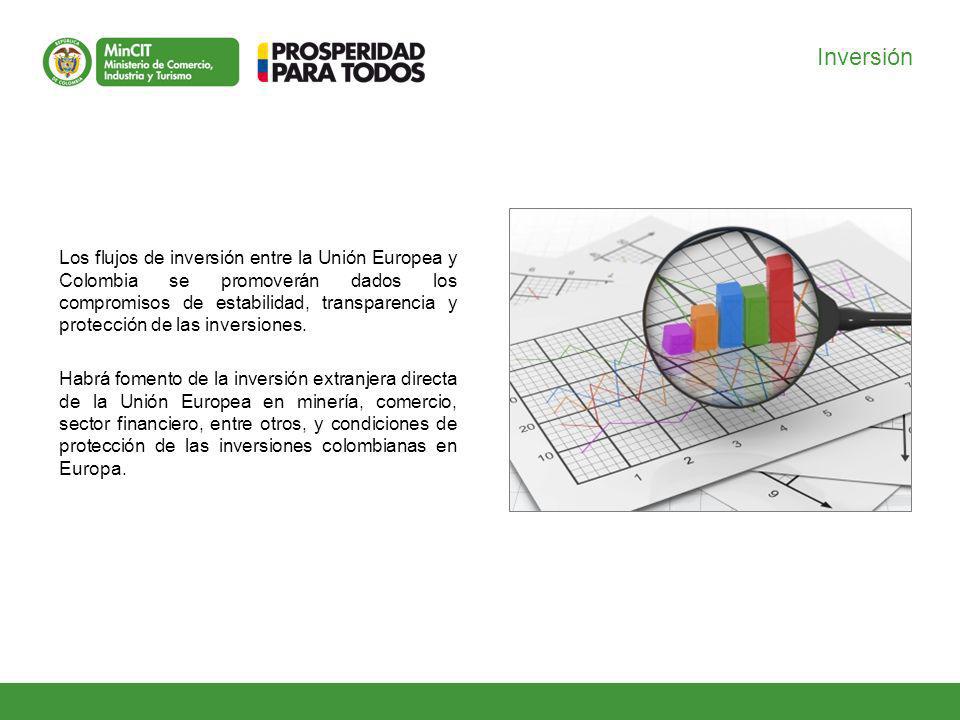 REPÚBLICA DE COLOMBIA

MinCIT
Ministerio de Comercio, Industria y Turismo

PROSPERIDAD PARA TODOS

Inversión

Los flujos de inversión entre la Unión Europea y Colombia se promoverán dados los compromisos de estabilidad, transparencia y protección de las inversiones.

Habrá fomento de la inversión extranjera directa de la Unión Europea en minería, comercio, sector financiero, entre otros, y condiciones de protección de las inversiones colombianas en Europa.

20
10
1
2
3
4
5
6
7
9